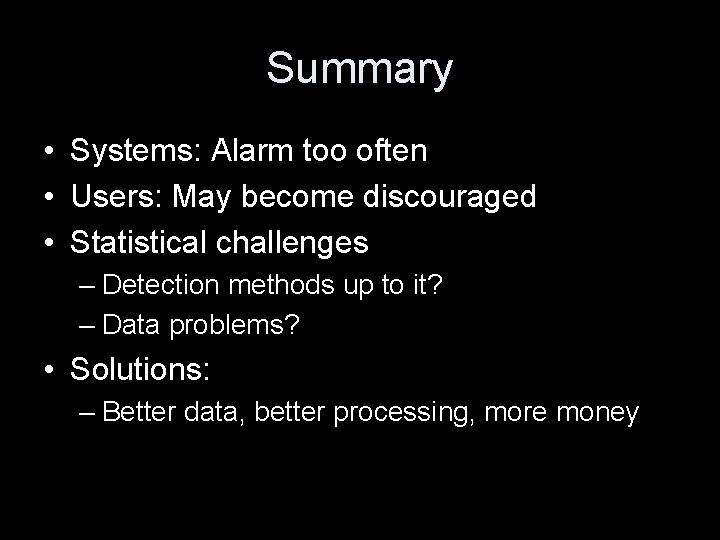 Summary

• Systems: Alarm too often
• Users: May become discouraged
• Statistical challenges
– Detection methods up to it?
– Data problems?
• Solutions:
– Better data, better processing, more money